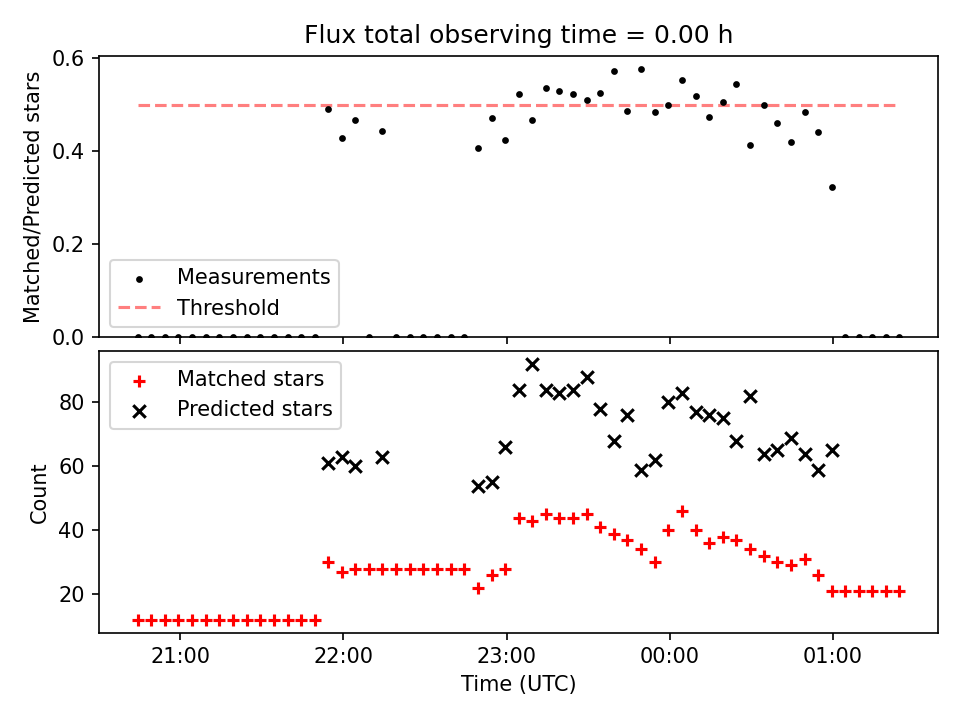 Flux total observing time = 0.00 h

Matched/Predicted stars

0.6
0.4
0.2
0.0

Measurements
Threshold

Count

80
60
40
20

Matched stars
Predicted stars

21:00
22:00
23:00
00:00
01:00

Time (UTC)